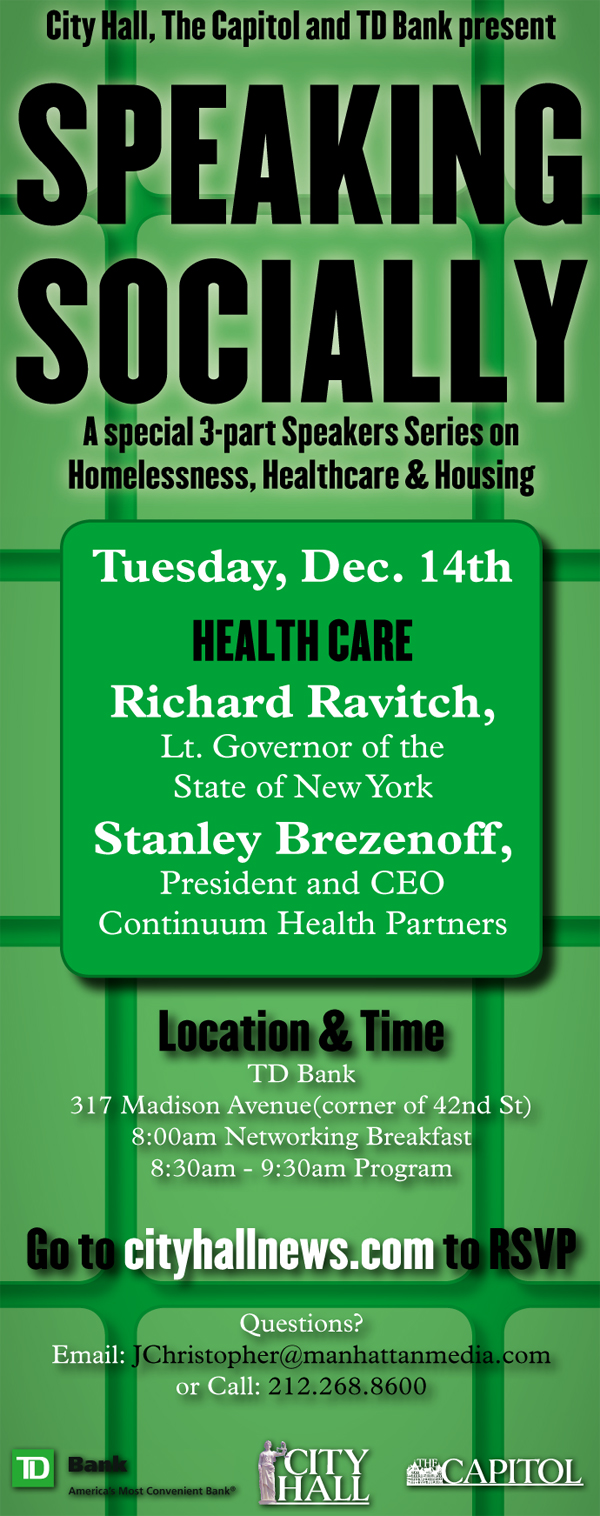 City Hall, The Capitol and TD Bank present

SPEAKING SOCIALLY

A special 3-part Speakers Series on Homelessness, Healthcare & Housing

Tuesday, Dec. 14th

HEALTH CARE

Richard Ravitch,
Lt. Governor of the State of New York

Stanley Brezenoff,
President and CEO Continuum Health Partners

Location & Time
TD Bank
317 Madison Avenue(corner of 42nd St)
8:00am Networking Breakfast
8:30am - 9:30am Program

Go to cityhallnews.com to RSVP

Questions?
Email: JChristopher@manhattanmedia.com
or Call: 212.268.8600

TD Bank
America's Most Convenient Bank®

CITY HALL

THE CAPITOL